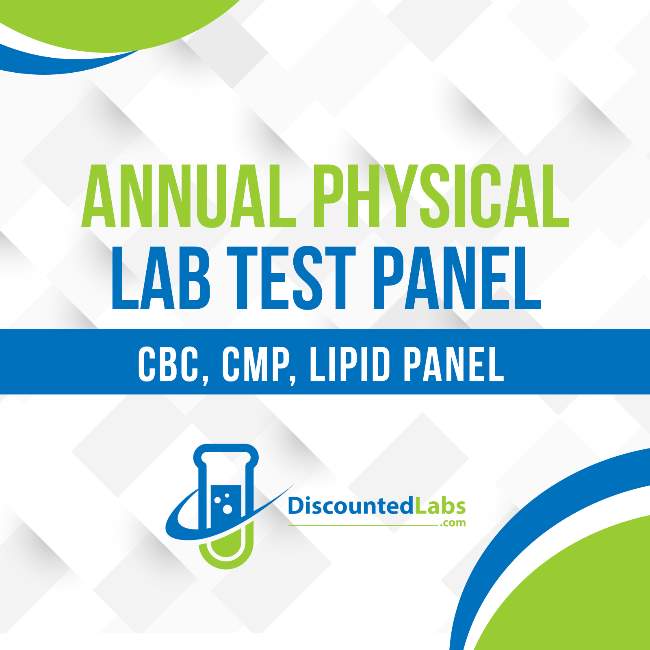 ANNUAL PHYSICAL
LAB TEST PANEL

CBC, CMP, LIPID PANEL

DiscountedLabs
.com